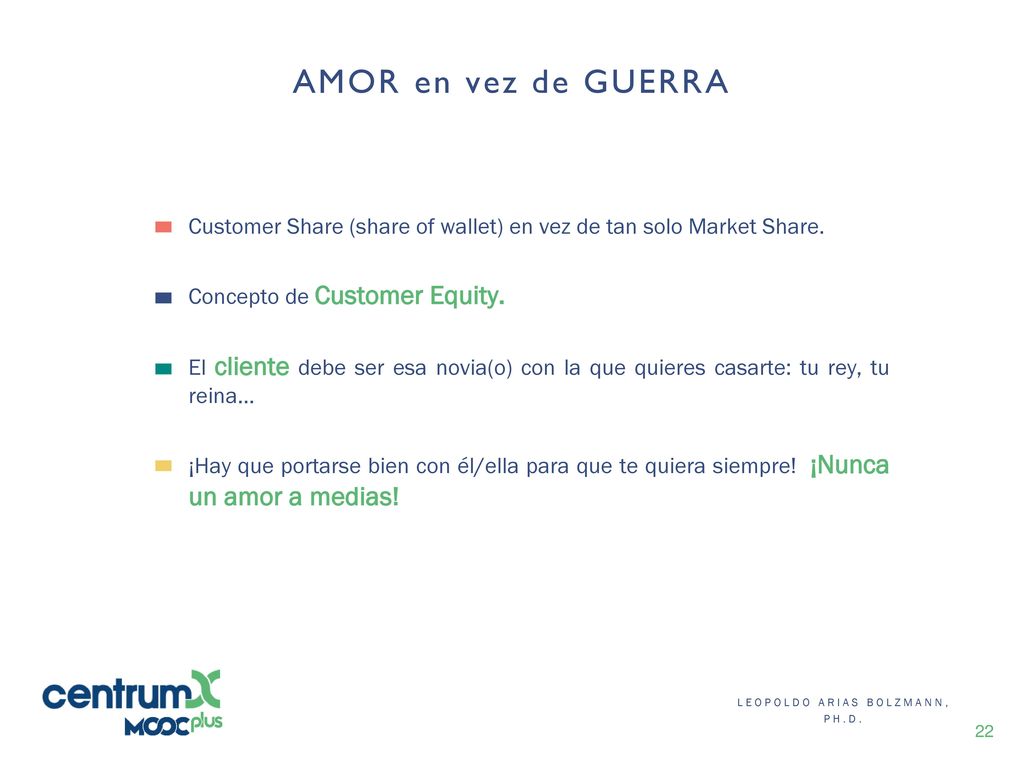 AMOR en vez de GUERRA

Customer Share (share of wallet) en vez de tan solo Market Share.

Concepto de Customer Equity.

El cliente debe ser esa novia(o) con la que quieres casarte: tu rey, tu reina…

¡Hay que portarse bien con él/ella para que te quiera siempre! ¡Nunca un amor a medias!

centrumX MOOC plus

LEOPOLDO ARIAS BOLZMANN, PH.D.

22